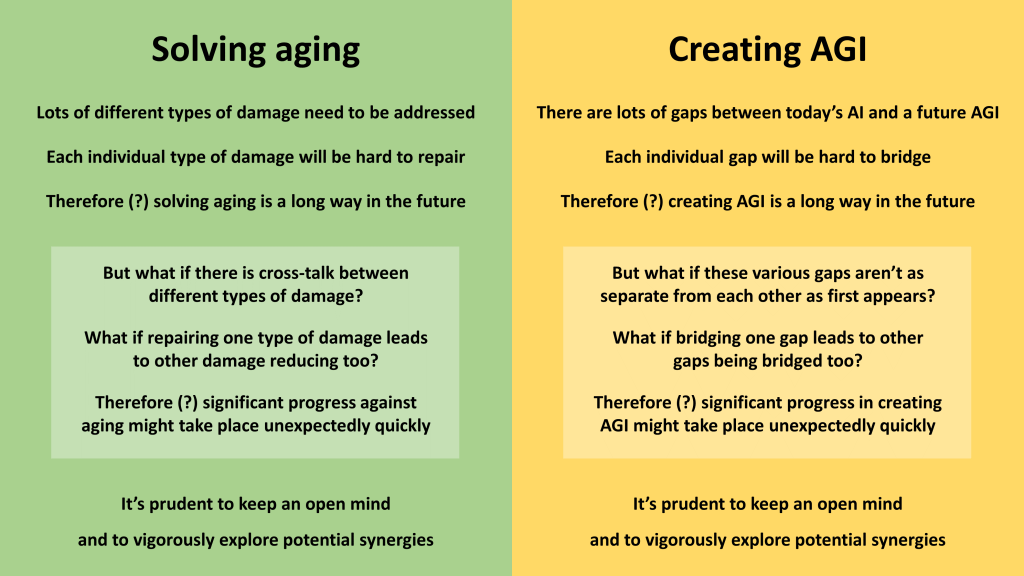 Solving aging

Lots of different types of damage need to be addressed

Each individual type of damage will be hard to repair

Therefore (?) solving aging is a long way in the future

But what if there is cross-talk between different types of damage?

What if repairing one type of damage leads to other damage reducing too?

Therefore (?) significant progress against aging might take place unexpectedly quickly

It's prudent to keep an open mind

and to vigorously explore potential synergies

Creating AGI

There are lots of gaps between today's AI and a future AGI

Each individual gap will be hard to bridge

Therefore (?) creating AGI is a long way in the future

But what if these various gaps aren't as separate from each other as first appears?

What if bridging one gap leads to other gaps being bridged too?

Therefore (?) significant progress in creating AGI might take place unexpectedly quickly

It's prudent to keep an open mind

and to vigorously explore potential synergies